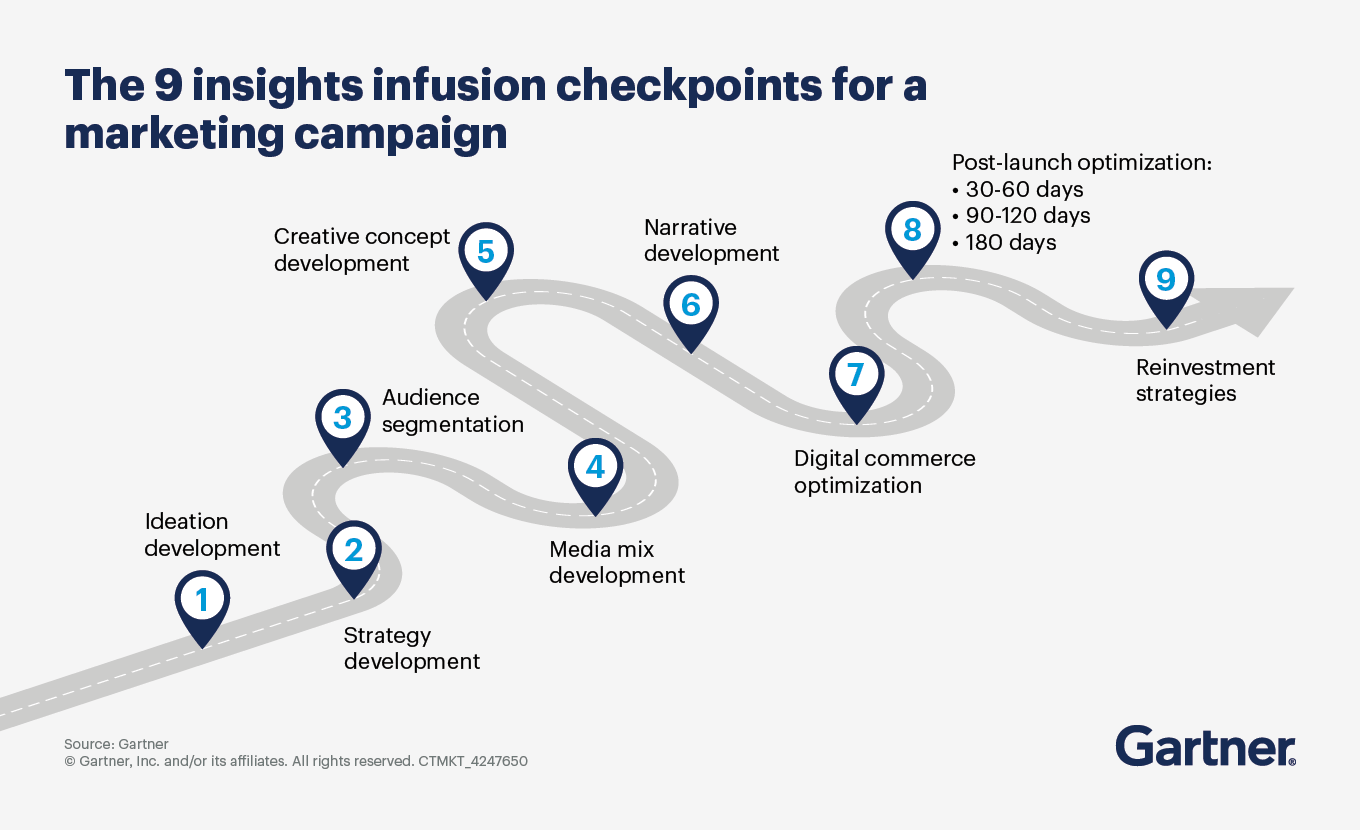 The 9 insights infusion checkpoints for a marketing campaign

1
Ideation development

2
Strategy development

3
Audience segmentation

4
Media mix development

5
Creative concept development

6
Narrative development

7
Digital commerce optimization

8
Post-launch optimization:
• 30-60 days
• 90-120 days
• 180 days

9
Reinvestment strategies

Source: Gartner
© Gartner, Inc. and/or its affiliates. All rights reserved. CTMKT_4247650

Gartner®